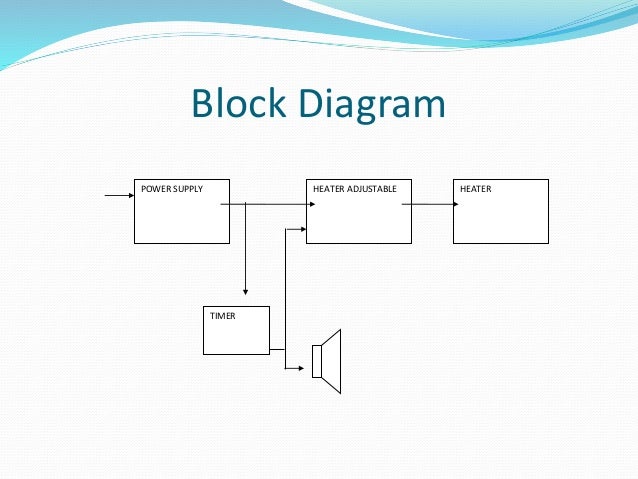 Block Diagram

POWER SUPPLY

HEATER ADJUSTABLE

HEATER

TIMER